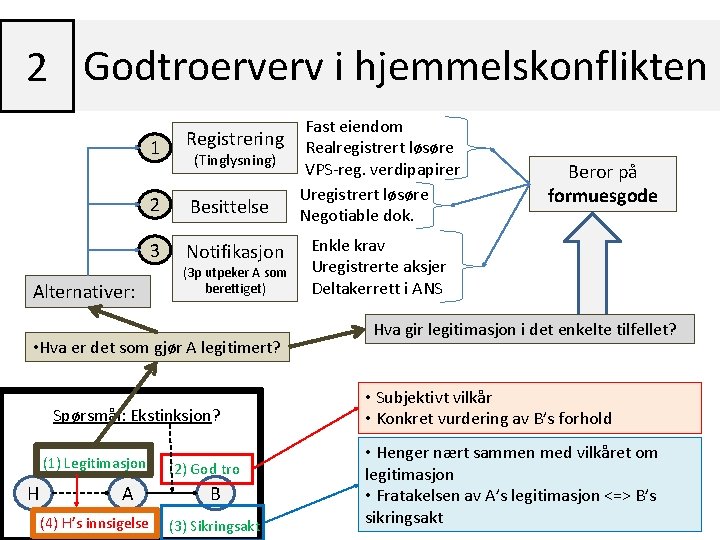 2 Godtroerverv i hjemmelskonflikten

1 Registrering (Tinglysning)
Fast eiendom
Realregistrert løsøre
VPS-reg. verdipapirer

2 Besittelse
Uregistrert løsøre
Negotiable dok.

3 Notifikasjon (3p utpeker A som berettiget)
Enkle krav
Uregistrerte aksjer
Deltakerrett i ANS

Beror på **formuesgode**

Alternativer:

•Hva er det som gjør A legitimert?

Hva gir legitimasjon i det enkelte tilfellet?

Spørsmål: Ekstinksjon?

(1) Legitimasjon
2) God tro
H
A
B
(4) H's innsigelse
(3) Sikringsakt

• Subjektivt vilkår
• Konkret vurdering av B's forhold

• Henger nært sammen med vilkåret om legitimasjon
• Fratakelsen av A's legitimasjon <=> B's sikringsakt